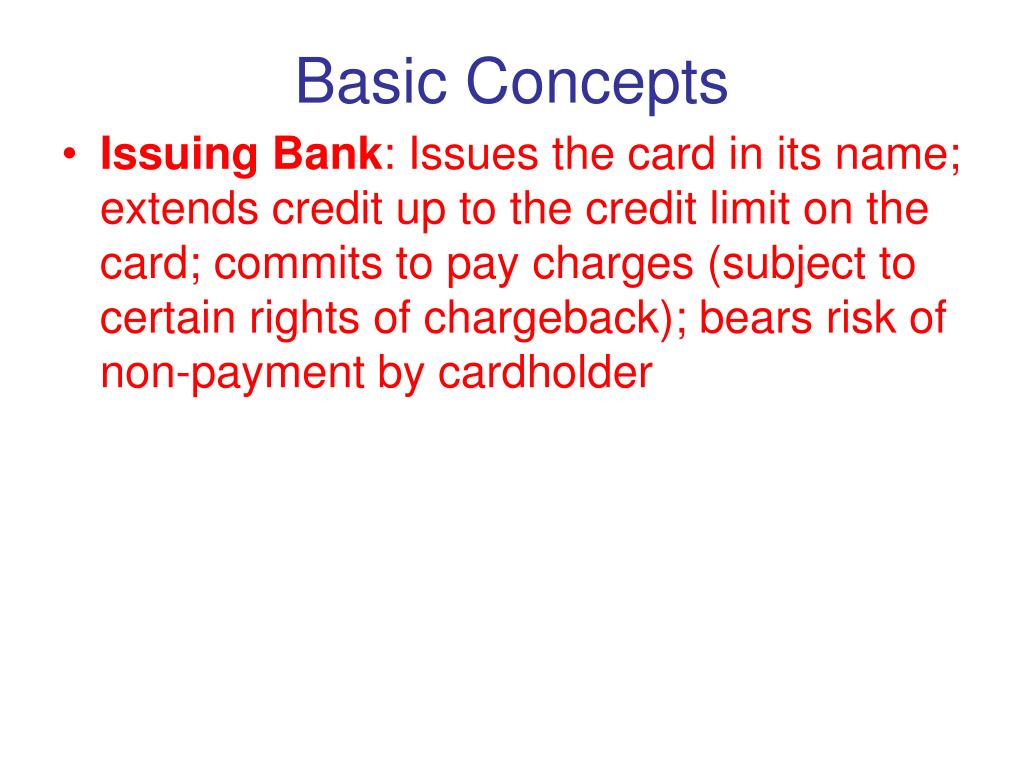 Basic Concepts

• Issuing Bank: Issues the card in its name; extends credit up to the credit limit on the card; commits to pay charges (subject to certain rights of chargeback); bears risk of non-payment by cardholder